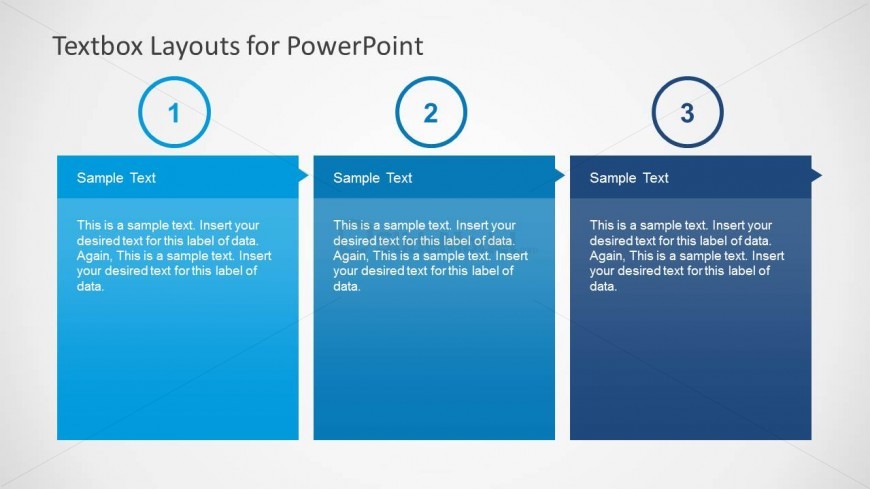 Textbox Layouts for PowerPoint

1

Sample Text

This is a sample text. Insert your desired text for this label of data. Again, This is a sample text. Insert your desired text for this label of data.

2

Sample Text

This is a sample text. Insert your desired text for this label of data. Again, This is a sample text. Insert your desired text for this label of data.

3

Sample Text

This is a sample text. Insert your desired text for this label of data. Again, This is a sample text. Insert your desired text for this label of data.